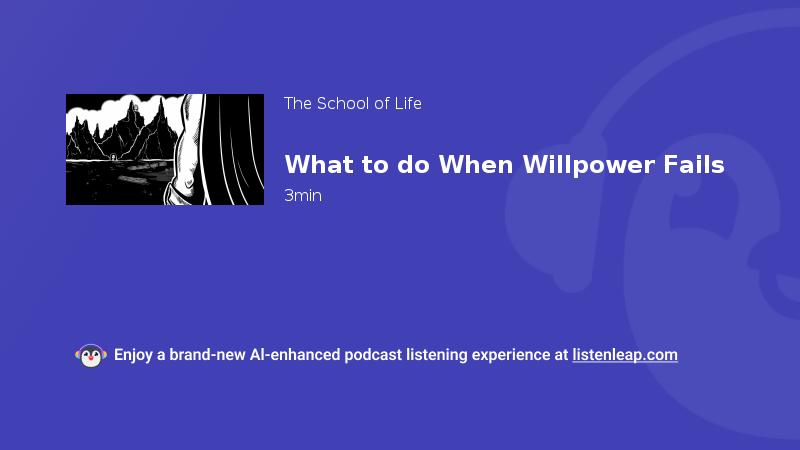 The School of Life

What to do When Willpower Fails

3min

Enjoy a brand-new AI-enhanced podcast listening experience at listenleap.com